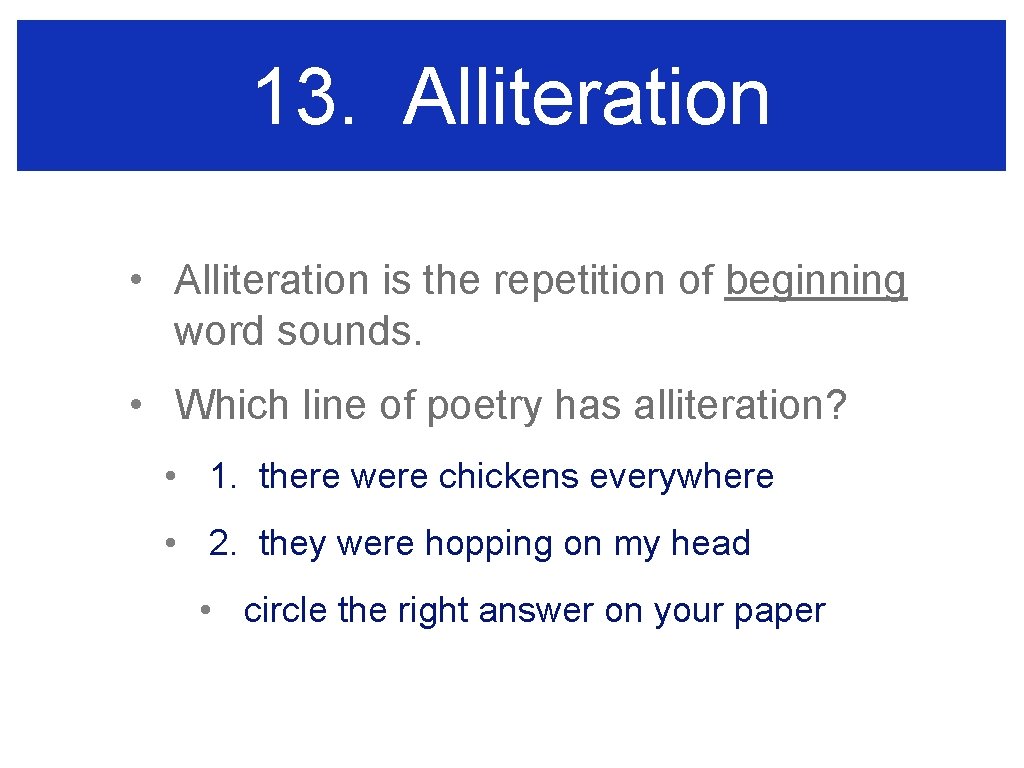 13. Alliteration

• Alliteration is the repetition of beginning word sounds.

• Which line of poetry has alliteration?

• 1. there were chickens everywhere

• 2. they were hopping on my head

• circle the right answer on your paper